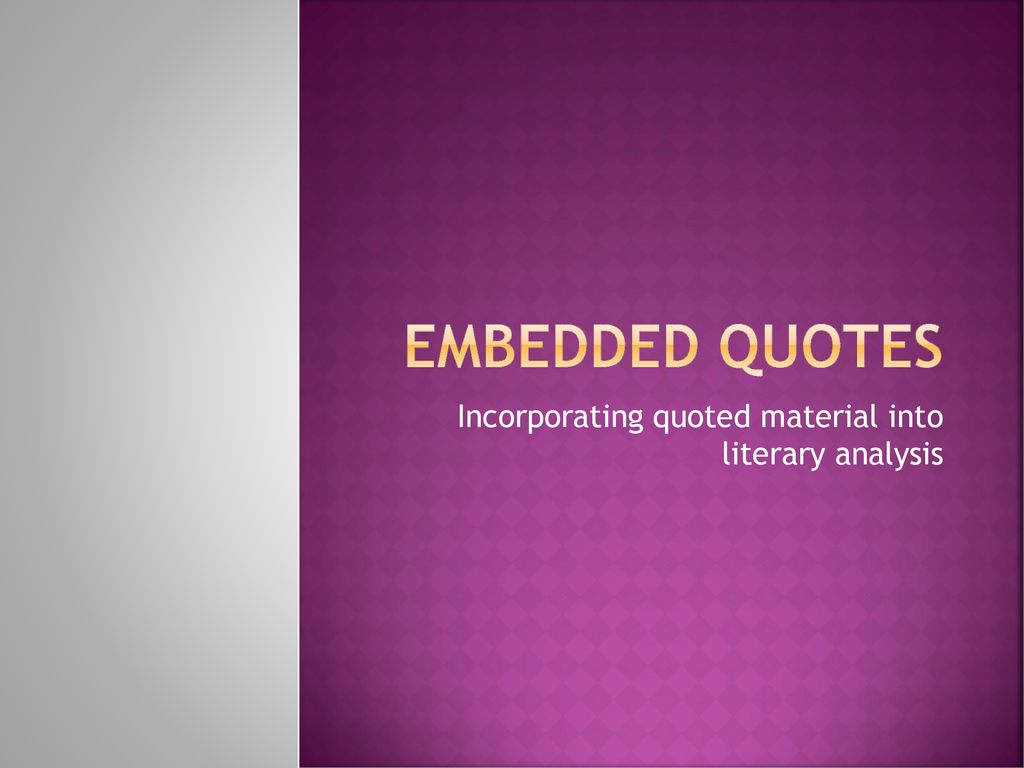 EMBEDDED QUOTES

Incorporating quoted material into literary analysis